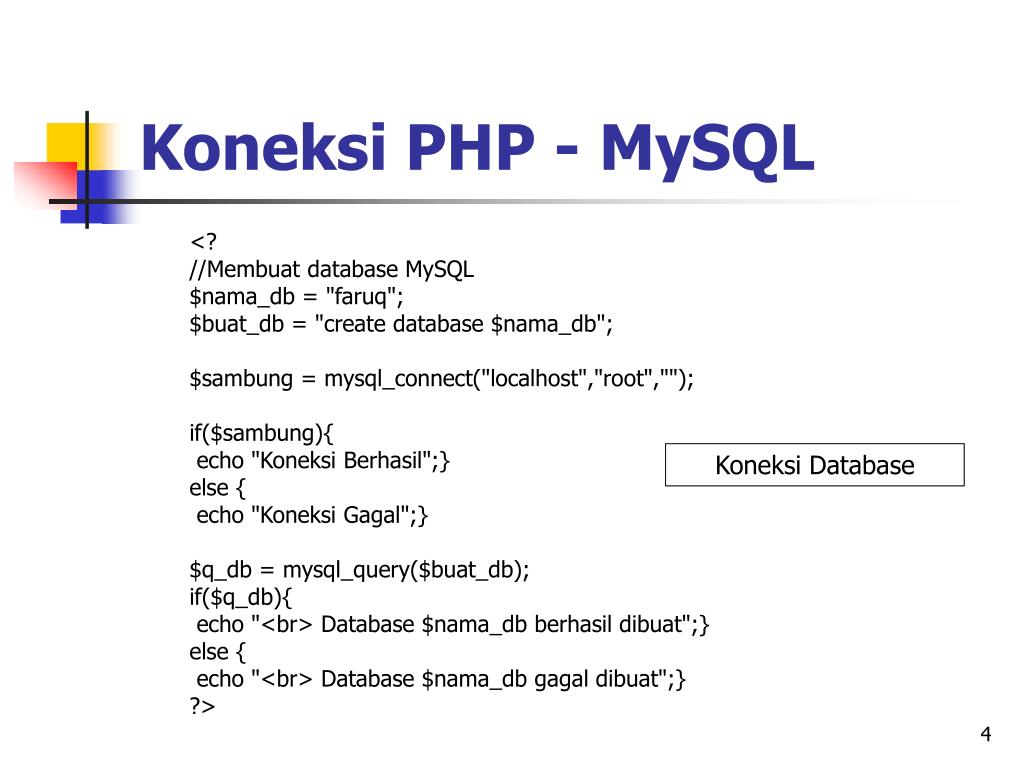 Koneksi PHP - MySQL

<?
//Membuat database MySQL
$nama_db = "faruq";
$buat_db = "create database $nama_db";

$sambung = mysql_connect("localhost","root","");

if($sambung){
 echo "Koneksi Berhasil";}
else {
 echo "Koneksi Gagal";}

$q_db = mysql_query($buat_db);
if($q_db){
 echo "<br> Database $nama_db berhasil dibuat";}
else {
 echo "<br> Database $nama_db gagal dibuat";}
?>

Koneksi Database

4